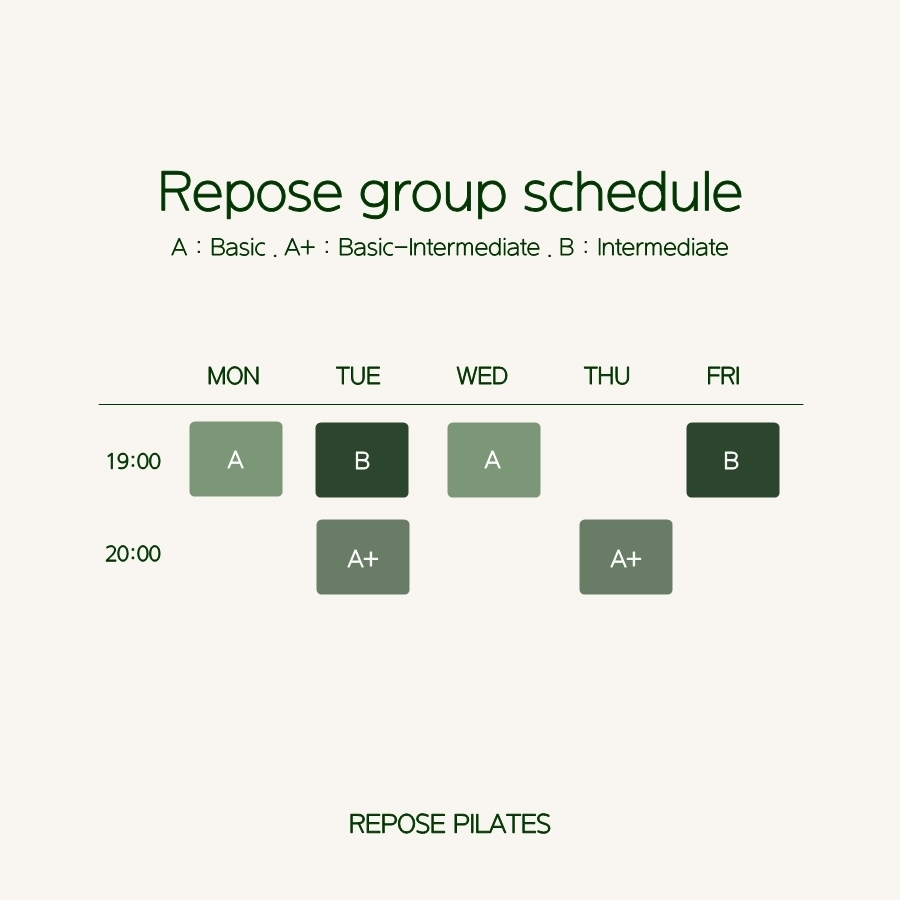 Repose group schedule

A : Basic . A+ : Basic-Intermediate . B : Intermediate

| | MON | TUE | WED | THU | FRI |
|---|---|---|---|---|---|
| 19:00 | A | B | A | | B |
| 20:00 | | A+ | | A+ | |

REPOSE PILATES